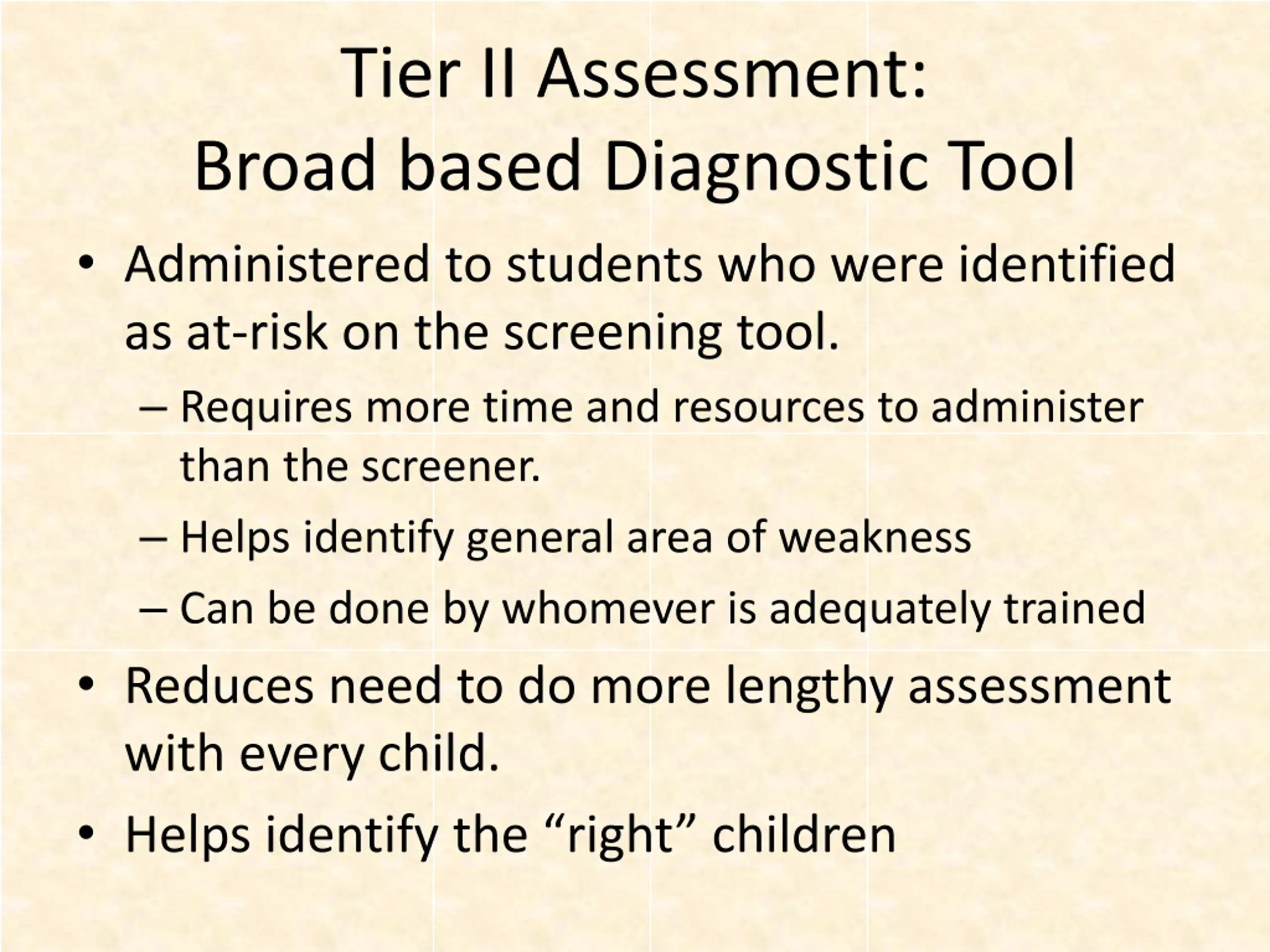 Tier II Assessment:
Broad based Diagnostic Tool

• Administered to students who were identified as at-risk on the screening tool.
– Requires more time and resources to administer than the screener.
– Helps identify general area of weakness
– Can be done by whomever is adequately trained
• Reduces need to do more lengthy assessment with every child.
• Helps identify the “right” children